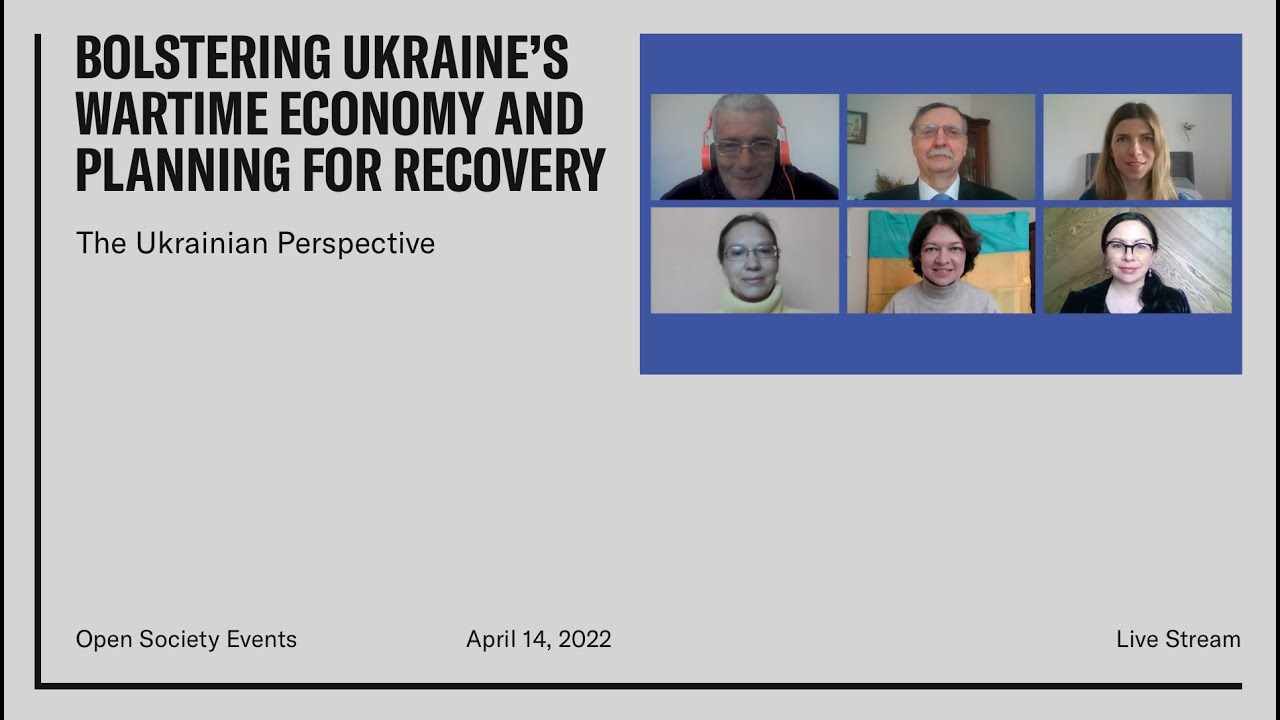 BOLSTERING UKRAINE'S WARTIME ECONOMY AND PLANNING FOR RECOVERY

The Ukrainian Perspective

Open Society Events

April 14, 2022

Live Stream